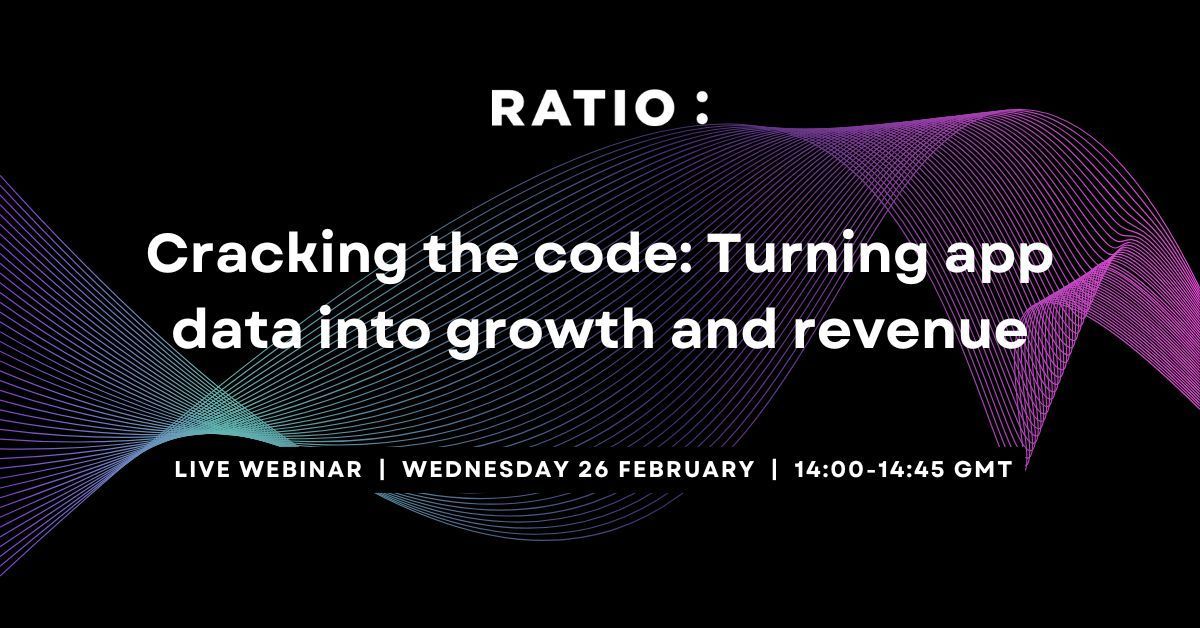 RATIO :

Cracking the code: Turning app data into growth and revenue

LIVE WEBINAR | WEDNESDAY 26 FEBRUARY | 14:00-14:45 GMT